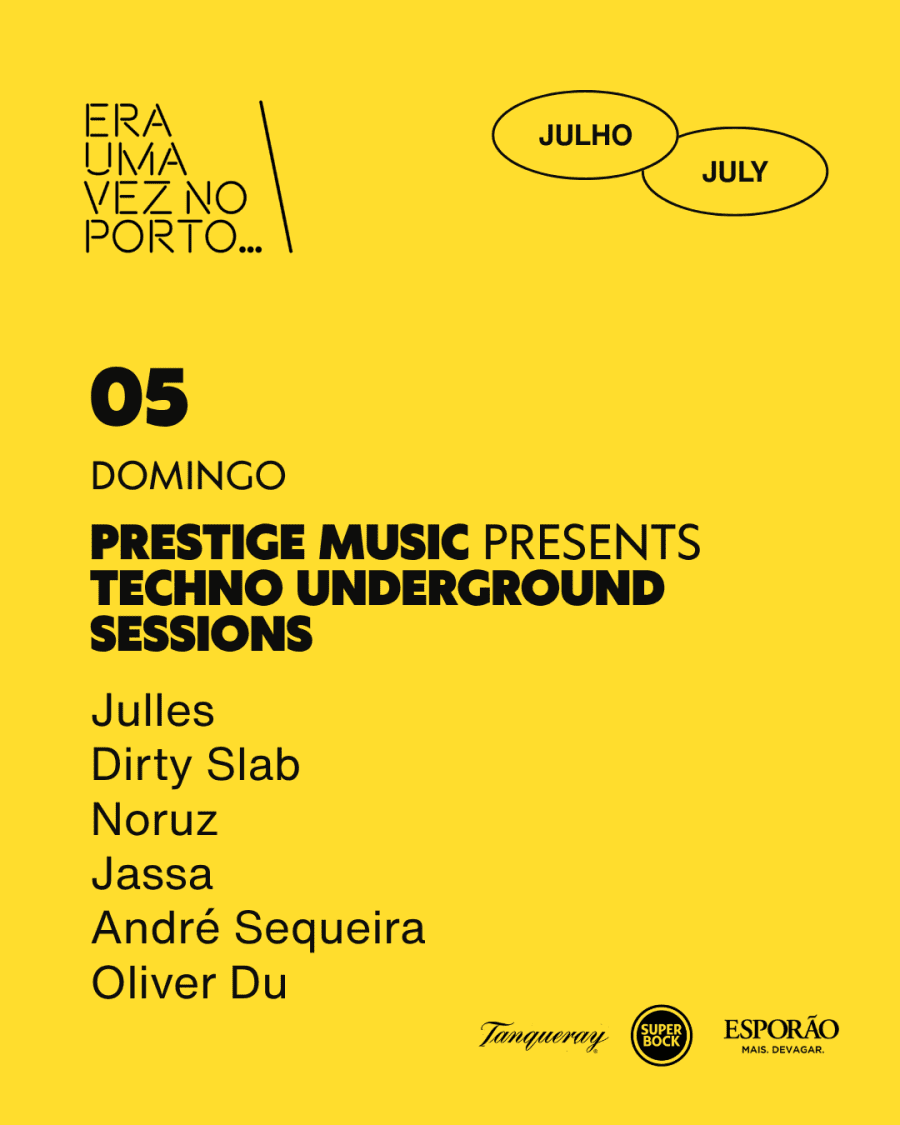 ERA
UMA
VEZ NO
PORTO...

JULHO

JULY

05

DOMINGO

PRESTIGE MUSIC PRESENTS
TECHNO UNDERGROUND SESSIONS

Julles
Dirty Slab
Noruz
Jassa
André Sequeira
Oliver Du

Tanqueray

SUPER BOCK

ESPORÃO
MAIS. DEVAGAR.